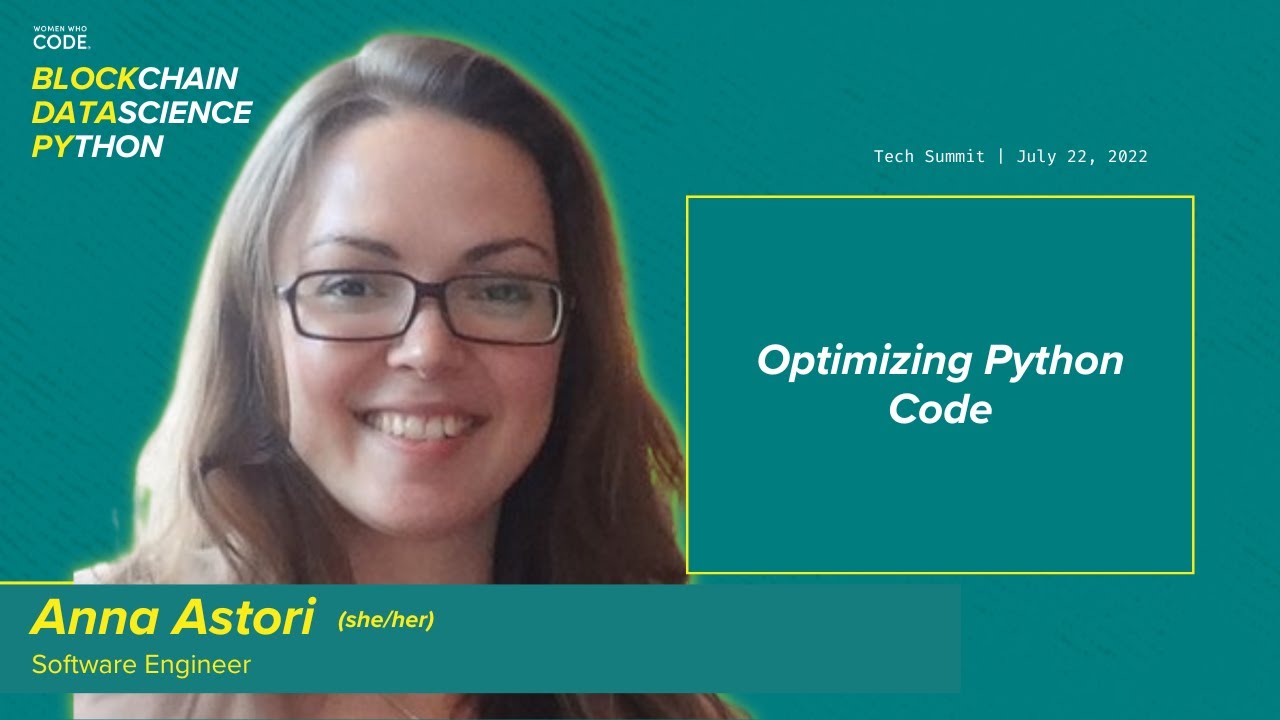 WOMEN WHO CODE

BLOCKCHAIN
DATASCIENCE
PYTHON

Tech Summit | July 22, 2022

Optimizing Python Code

Anna Astori (she/her)
Software Engineer